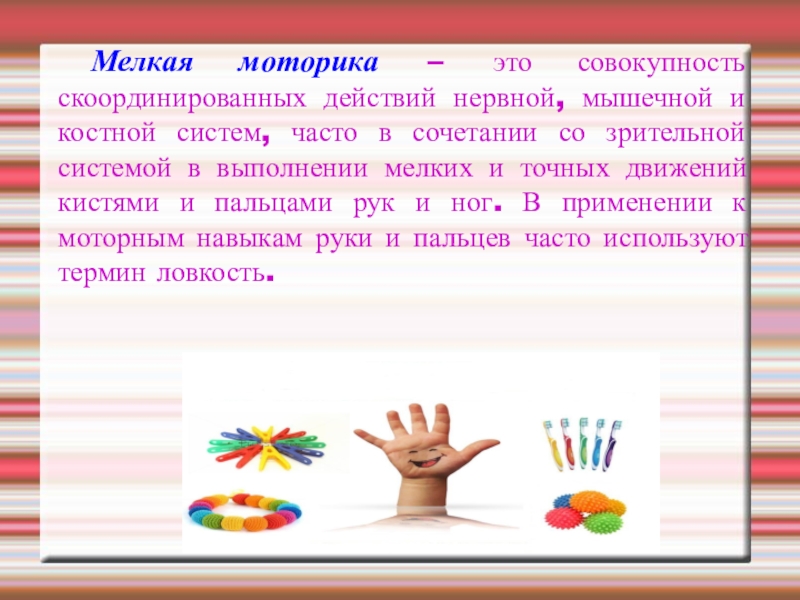 Мелкая моторика – это совокупность скоординированных действий нервной, мышечной и костной систем, часто в сочетании со зрительной системой в выполнении мелких и точных движений кистями и пальцами рук и ног. В применении к моторным навыкам руки и пальцев часто используют термин ловкость.